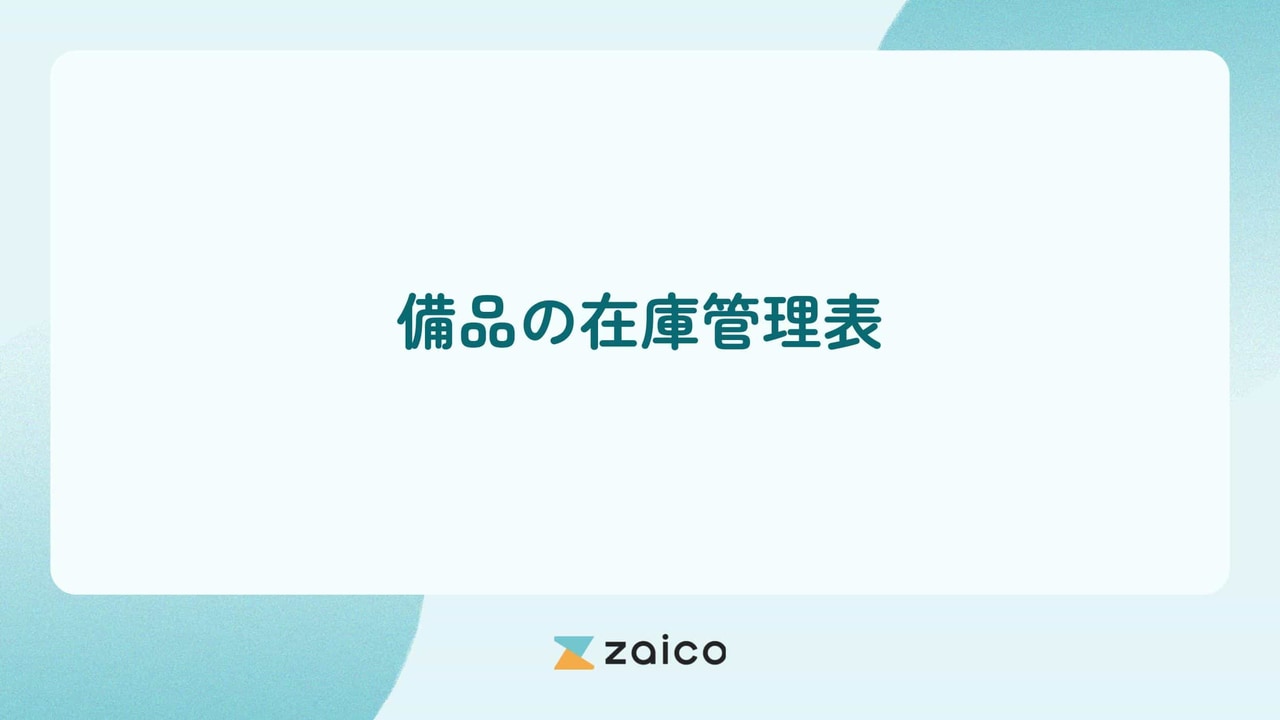 備品の在庫管理表

zaico